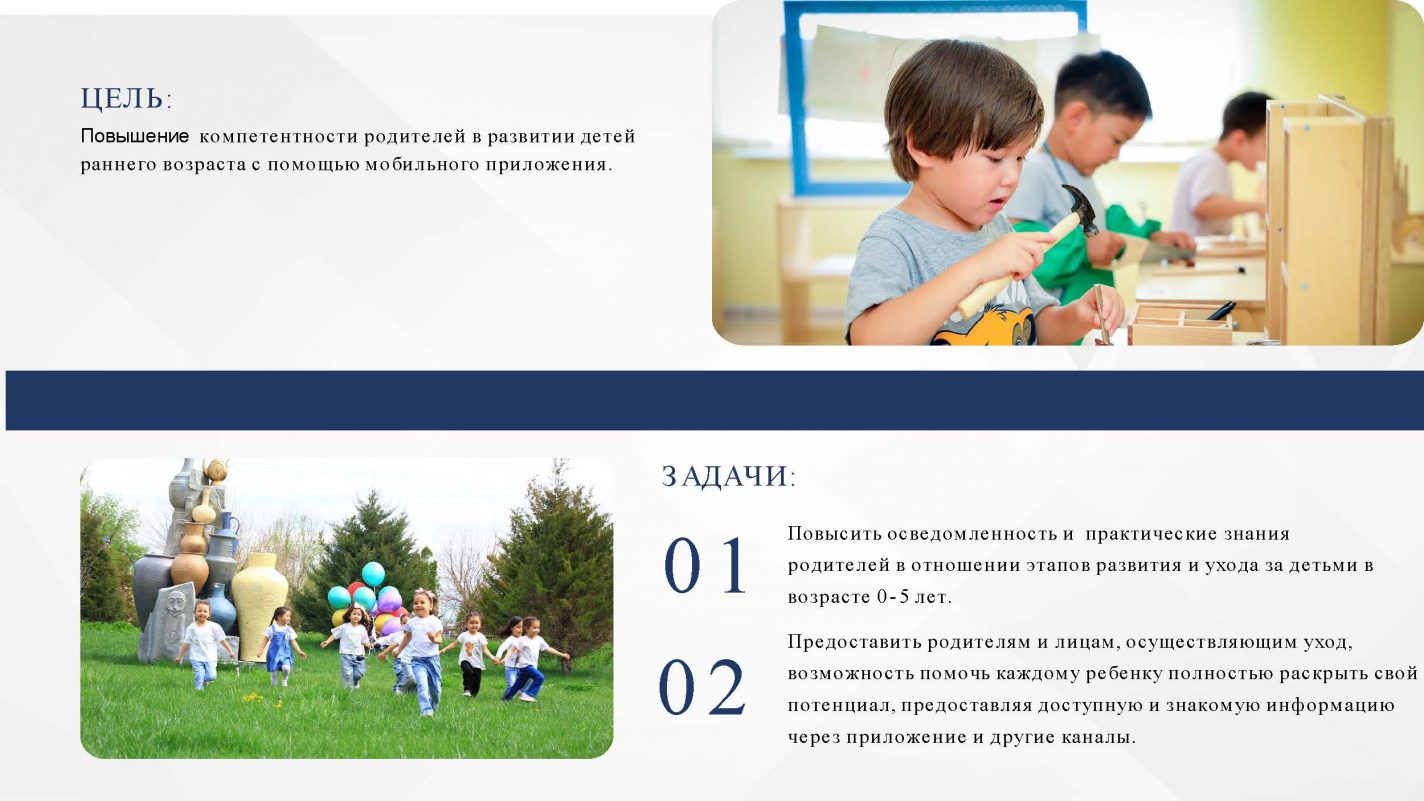 ЦЕЛЬ:

Повышение компетентности родителей в развитии детей раннего возраста с помощью мобильного приложения.

ЗАДАЧИ:

01

Повысить осведомленность и практические знания родителей в отношении этапов развития и ухода за детьми в возрасте 0-5 лет.

02

Предоставить родителям и лицам, осуществляющим уход, возможность помочь каждому ребенку полностью раскрыть свой потенциал, предоставляя доступную и знакомую информацию через приложение и другие каналы.